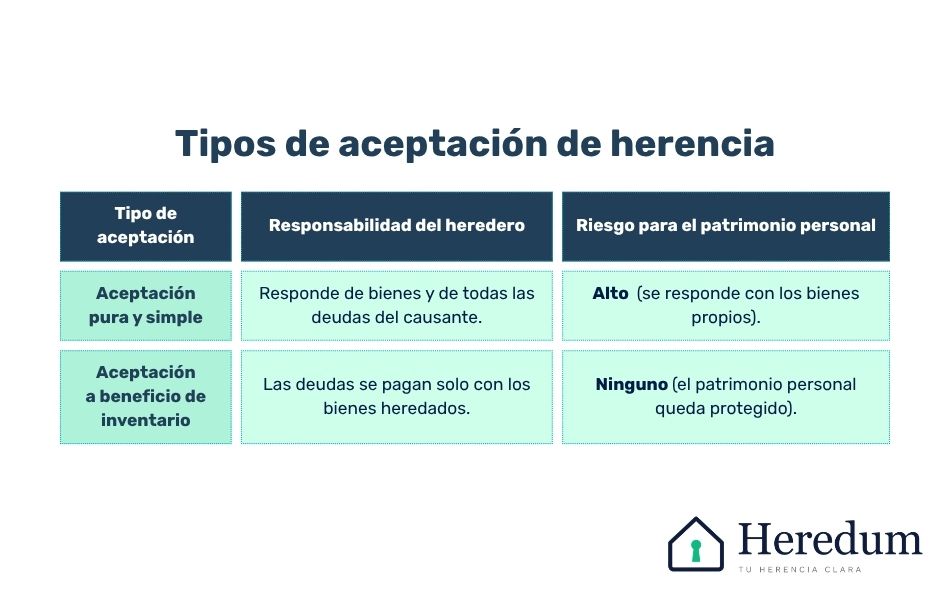 Tipos de aceptación de herencia

| Tipo de aceptación | Responsabilidad del heredero | Riesgo para el patrimonio personal |
|---|---|---|
| Aceptación pura y simple | Responde de bienes y de todas las deudas del causante. | Alto (se responde con los bienes propios). |
| Aceptación a beneficio de inventario | Las deudas se pagan solo con los bienes heredados. | Ninguno (el patrimonio personal queda protegido). |

Heredum
TU HERENCIA CLARA